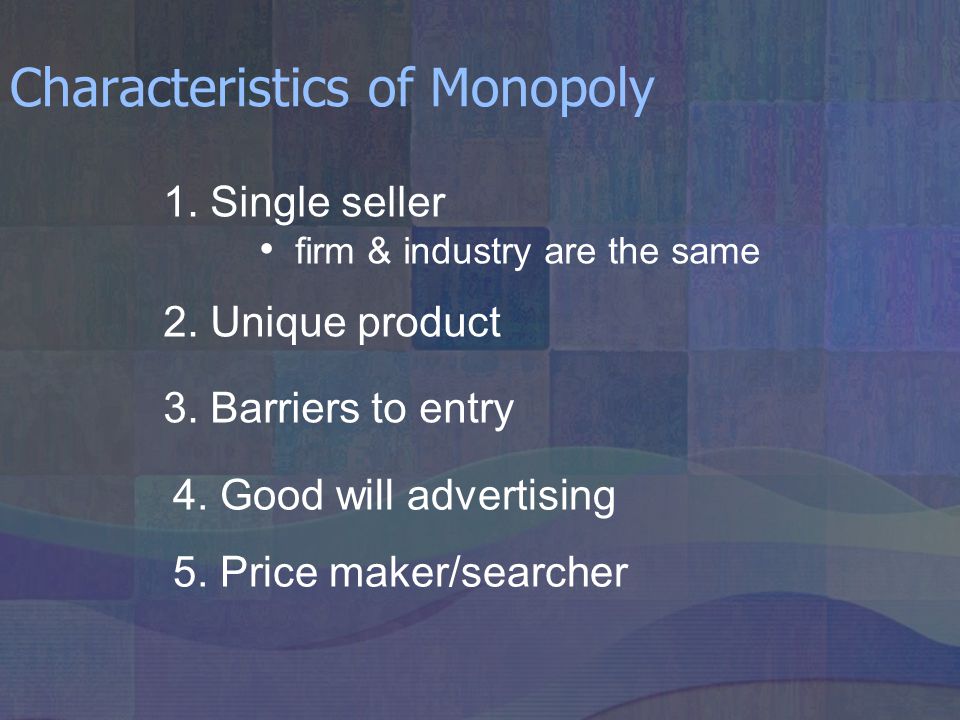 Characteristics of Monopoly

1. Single seller
• firm & industry are the same

2. Unique product

3. Barriers to entry

4. Good will advertising

5. Price maker/searcher